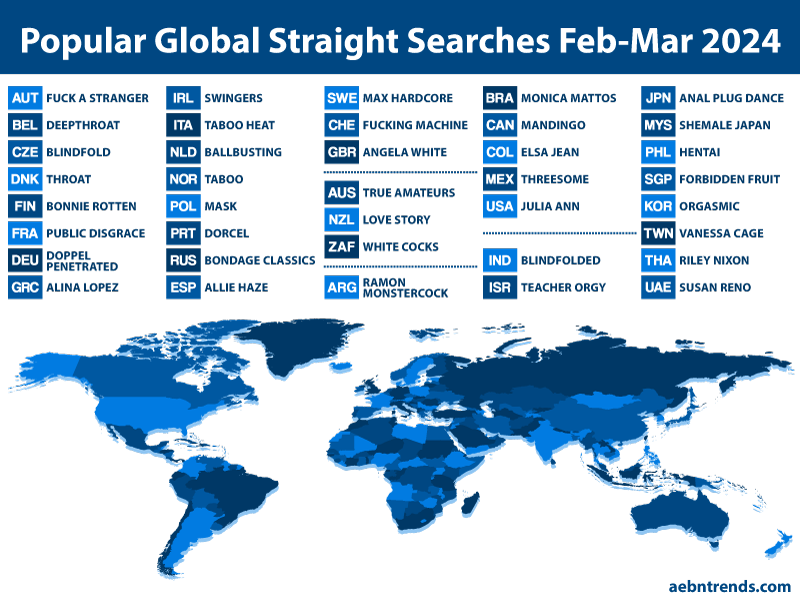 Popular Global Straight Searches Feb-Mar 2024

AUT FUCK A STRANGER
BEL DEEPTHROAT
CZE BLINDFOLD
DNK THROAT
FIN BONNIE ROTTEN
FRA PUBLIC DISGRACE
DEU DOPPEL PENETRATED
GRC ALINA LOPEZ

IRL SWINGERS
ITA TABOO HEAT
NLD BALLBUSTING
NOR TABOO
POL MASK
PRT DORCEL
RUS BONDAGE CLASSICS
ESP ALLIE HAZE

SWE MAX HARDCORE
CHE FUCKING MACHINE
GBR ANGELA WHITE
AUS TRUE AMATEURS
NZL LOVE STORY
ZAF WHITE COCKS
ARG RAMON MONSTERCOCK

BRA MONICA MATTOS
CAN MANDINGO
COL ELSA JEAN
MEX THREESOME
USA JULIA ANN
IND BLINDFOLDED
ISR TEACHER ORGY

JPN ANAL PLUG DANCE
MYS SHEMALE JAPAN
PHL HENTAI
SGP FORBIDDEN FRUIT
KOR ORGASMIC
TWN VANESSA CAGE
THA RILEY NIXON
UAE SUSAN RENO

aebntrends.com